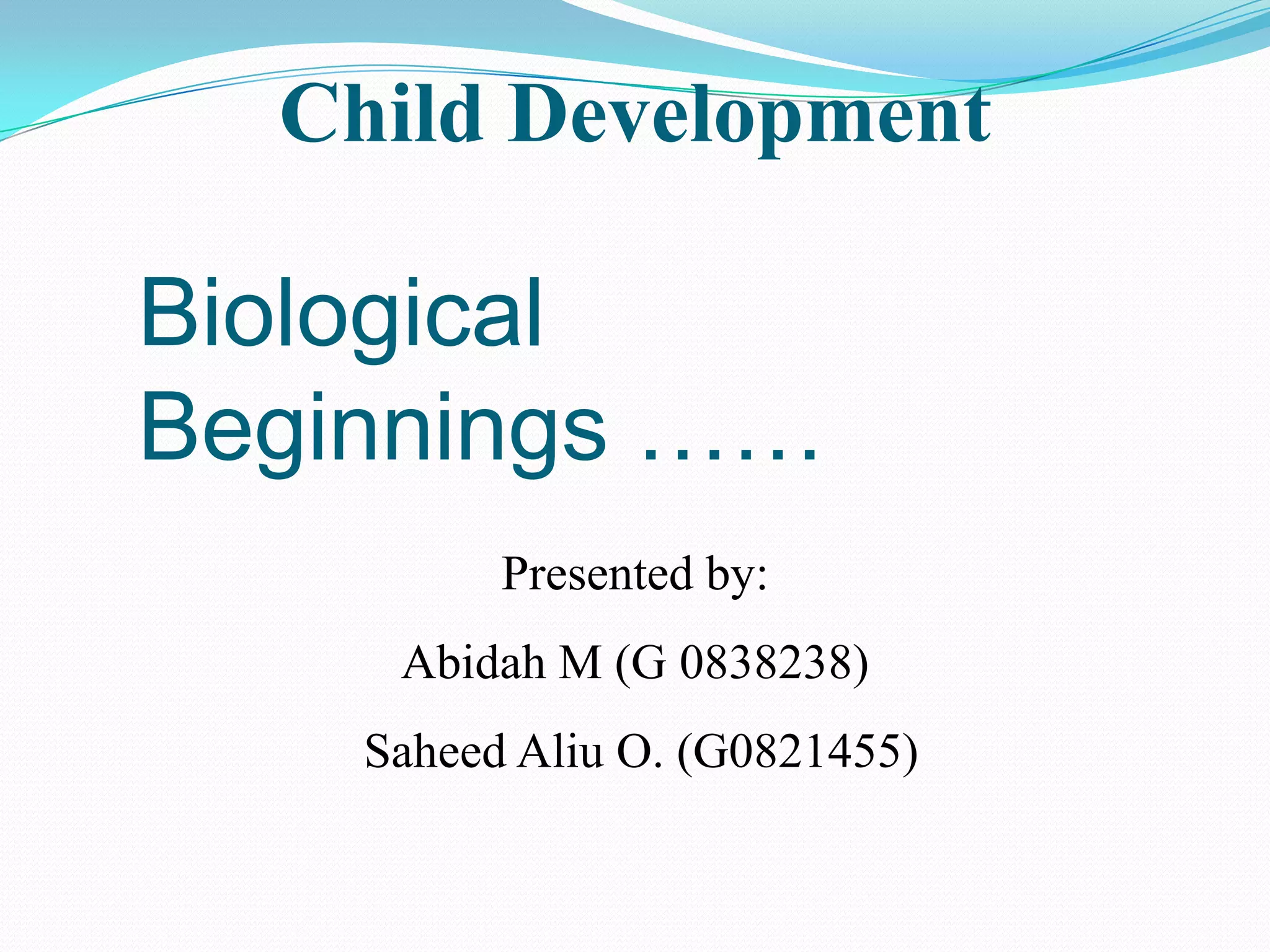 Child Development

Biological Beginnings ……

Presented by:

Abidah M (G 0838238)

Saheed Aliu O. (G0821455)